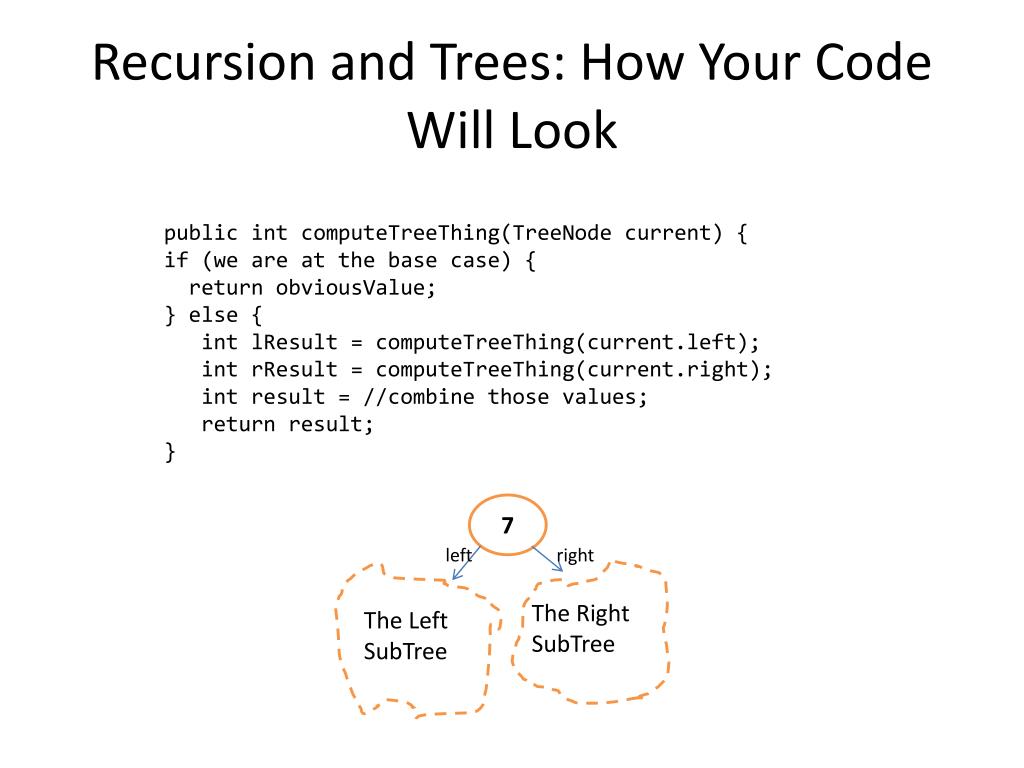 Recursion and Trees: How Your Code Will Look

public int computeTreeThing(TreeNode current) {
if (we are at the base case) {
  return obviousValue;
} else {
   int lResult = computeTreeThing(current.left);
   int rResult = computeTreeThing(current.right);
   int result = //combine those values;
   return result;
}

7

left

right

The Left SubTree

The Right SubTree